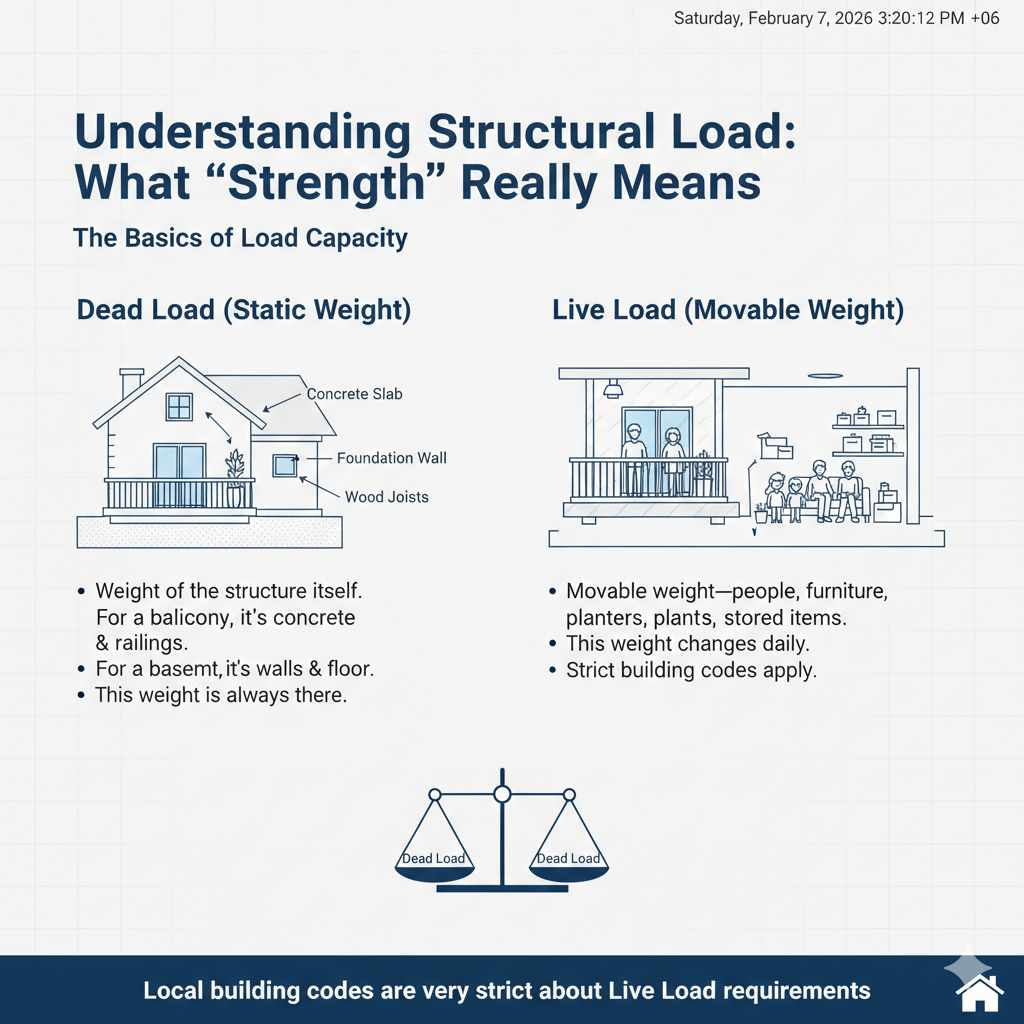 Saturday, February 7, 2026 3:20:12 PM +06

Understanding Structural Load: What “Strength” Really Means

The Basics of Load Capacity

Dead Load (Static Weight)

Concrete Slab

Foundation Wall

Wood Joists

• Weight of the structure itself. For a balicony, it's concrete & railings.
• For a basemt, it's walls & floor.
• This weight is always there.

Live Load (Movable Weight)

• Movable weight—people, furniture, planters, plants, stored items.
• This weight changes daily.
• Strict building codes apply.

Dead Load

Dead Load

Local building codes are very strict about Live Load requirements